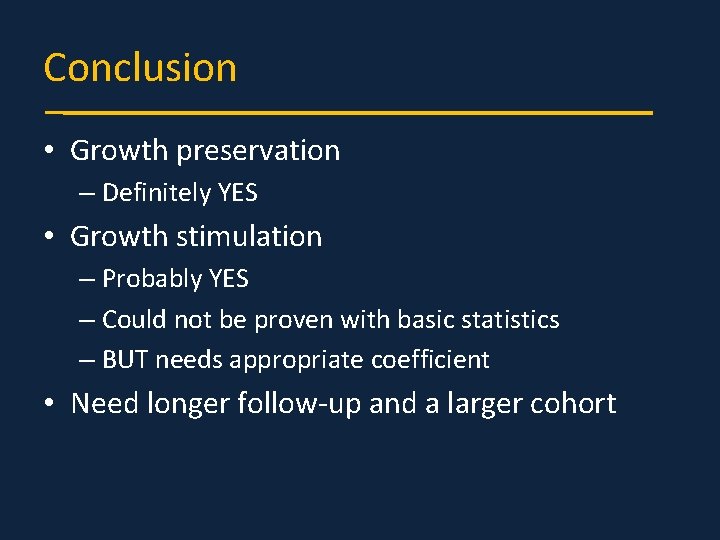 Conclusion

• Growth preservation
– Definitely YES
• Growth stimulation
– Probably YES
– Could not be proven with basic statistics
– BUT needs appropriate coefficient
• Need longer follow-up and a larger cohort